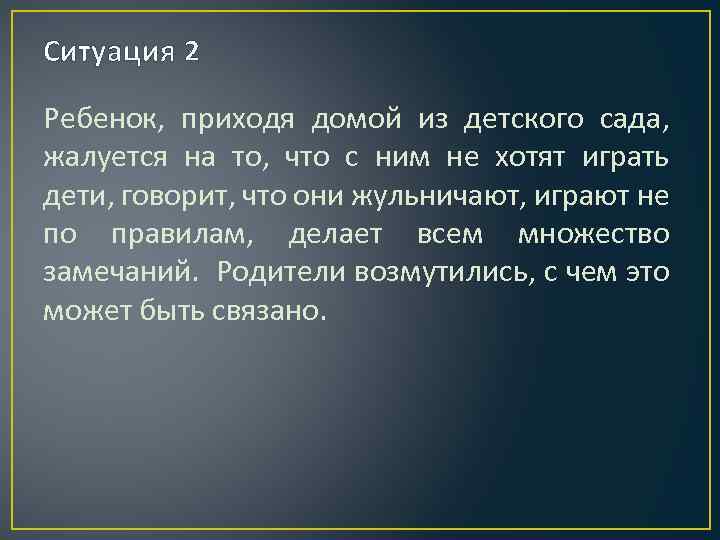 Ситуация 2

Ребенок, приходя домой из детского сада, жалуется на то, что с ним не хотят играть дети, говорит, что они жульничают, играют не по правилам, делает всем множество замечаний. Родители возмутились, с чем это может быть связано.